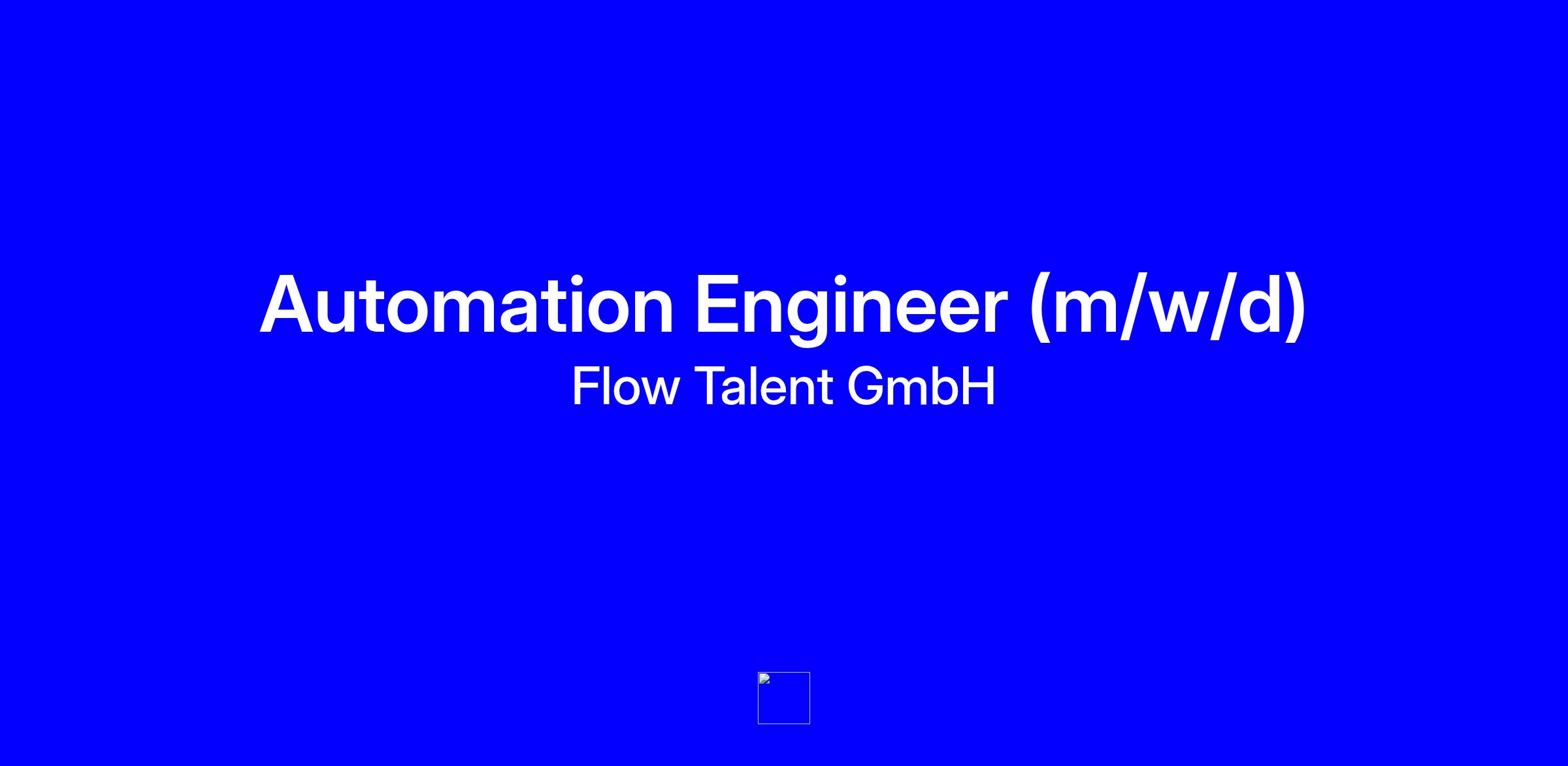 Automation Engineer (m/w/d)
Flow Talent GmbH